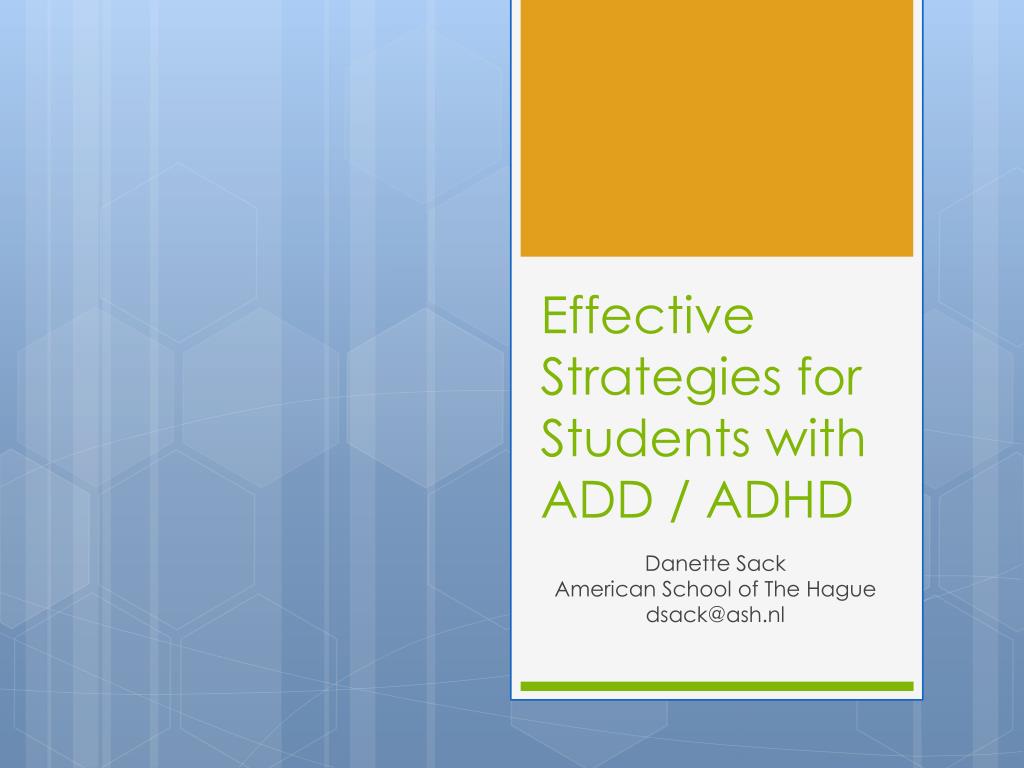 Effective Strategies for Students with ADD / ADHD

Danette Sack
American School of The Hague
dsack@ash.nl